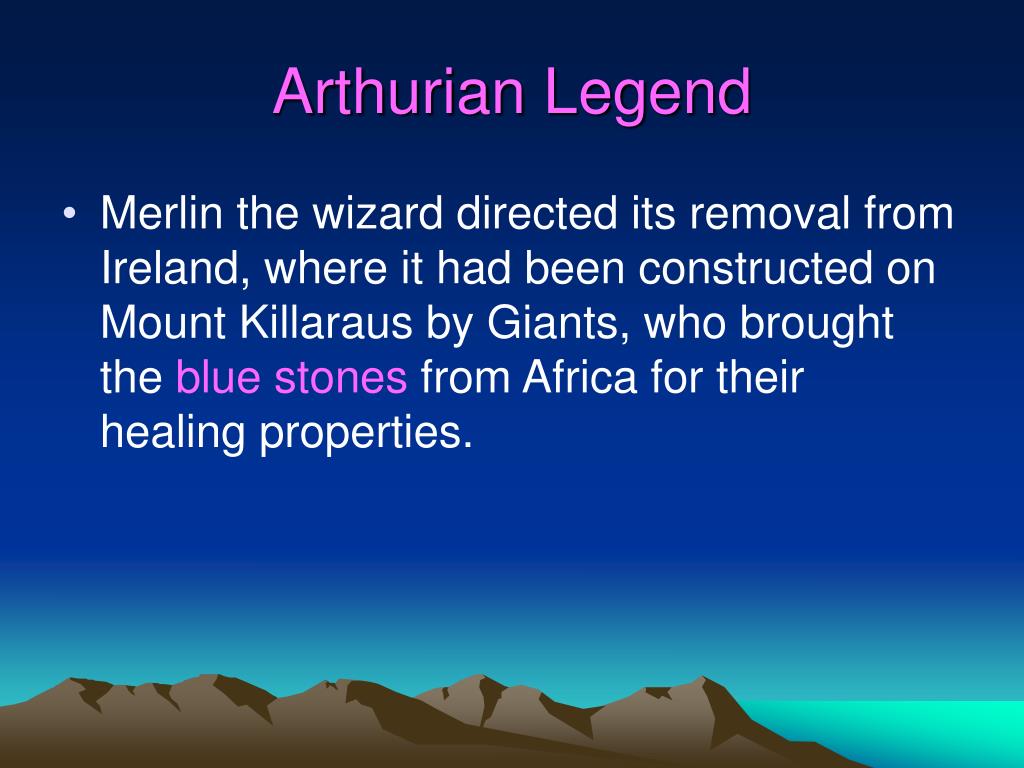 Arthurian Legend

• Merlin the wizard directed its removal from Ireland, where it had been constructed on Mount Killaraus by Giants, who brought the blue stones from Africa for their healing properties.